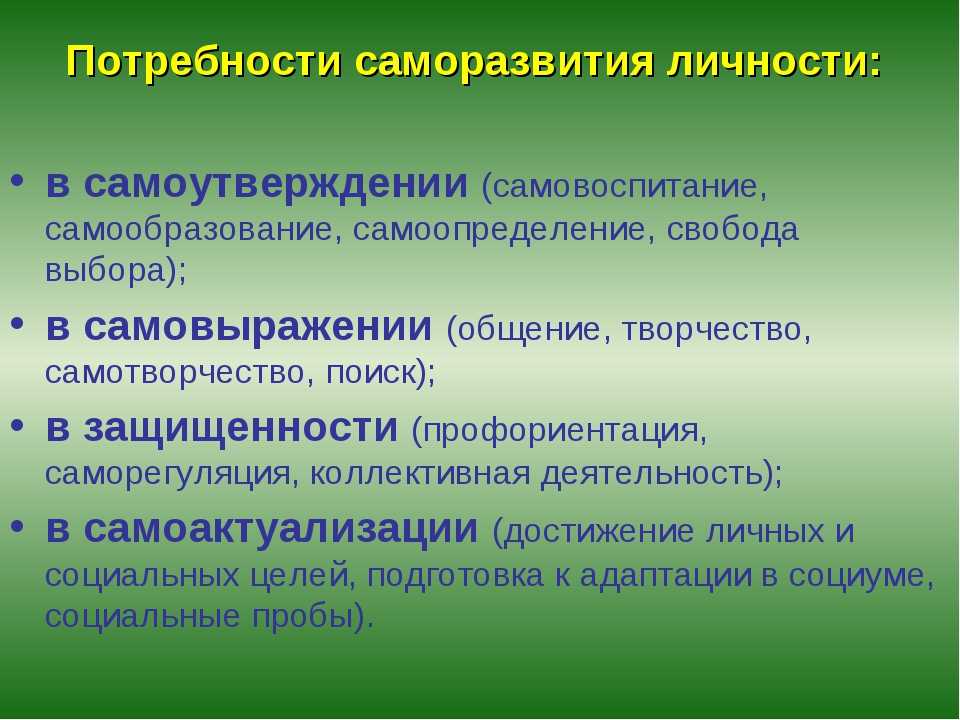 Потребности саморазвития личности:

• в самоутверждении (самовоспитание, самообразование, самоопределение, свобода выбора);

• в самовыражении (общение, творчество, самотворчество, поиск);

• в защищенности (профориентация, саморегуляция, коллективная деятельность);

• в самоактуализации (достижение личных и социальных целей, подготовка к адаптации в социуме, социальные пробы).